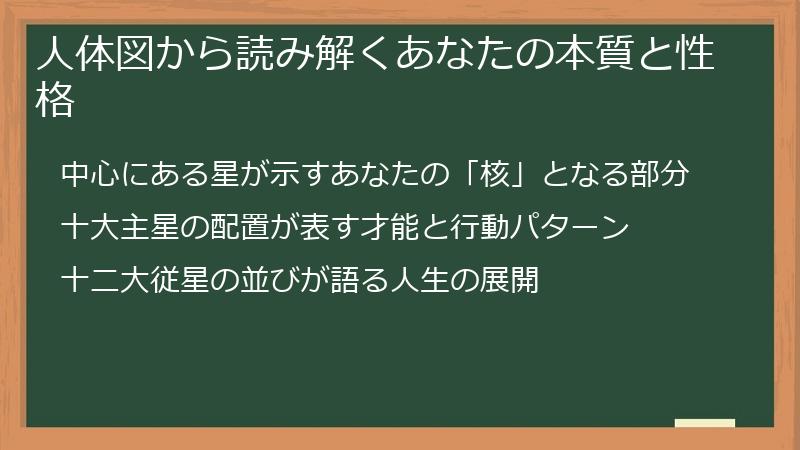 人体図から読み解くあなたの本質と性格

中心にある星が示すあなたの「核」となる部分

十大主星の配置が表す才能と行動パターン

十二大従星の並びが語る人生の展開